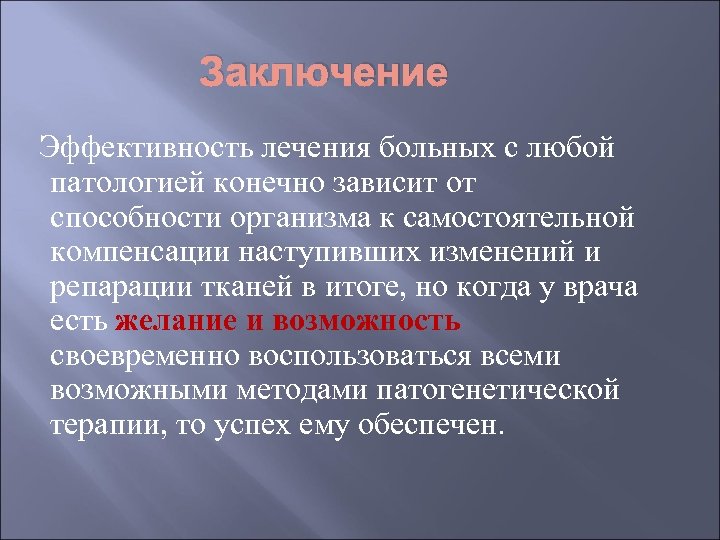 Заключение

Эффективность лечения больных с любой патологией конечно зависит от способности организма к самостоятельной компенсации наступивших изменений и репарации тканей в итоге, но когда у врача есть желание и возможность своевременно воспользоваться всеми возможными методами патогенетической терапии, то успех ему обеспечен.